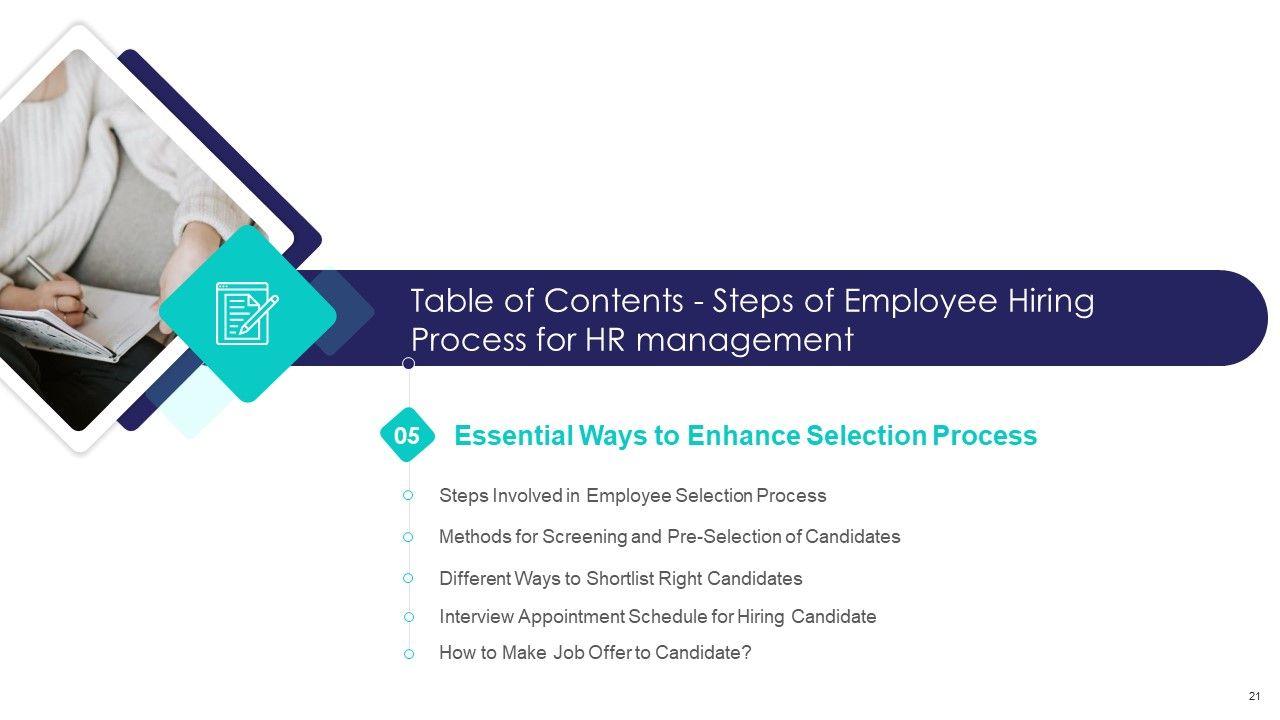 Table of Contents - Steps of Employee Hiring Process for HR management

05

Essential Ways to Enhance Selection Process

Steps Involved in Employee Selection Process

Methods for Screening and Pre-Selection of Candidates

Different Ways to Shortlist Right Candidates

Interview Appointment Schedule for Hiring Candidate

How to Make Job Offer to Candidate?

21